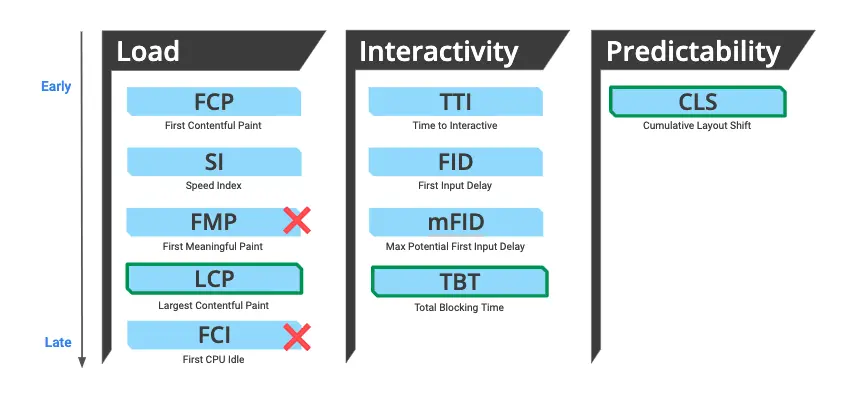 Early

Late

Load

FCP
First Contentful Paint

SI
Speed Index

FMP
First Meaningful Paint

LCP
Largest Contentful Paint

FCI
First CPU Idle

Interactivity

TTI
Time to Interactive

FID
First Input Delay

mFID
Max Potential First Input Delay

TBT
Total Blocking Time

Predictability

CLS
Cumulative Layout Shift